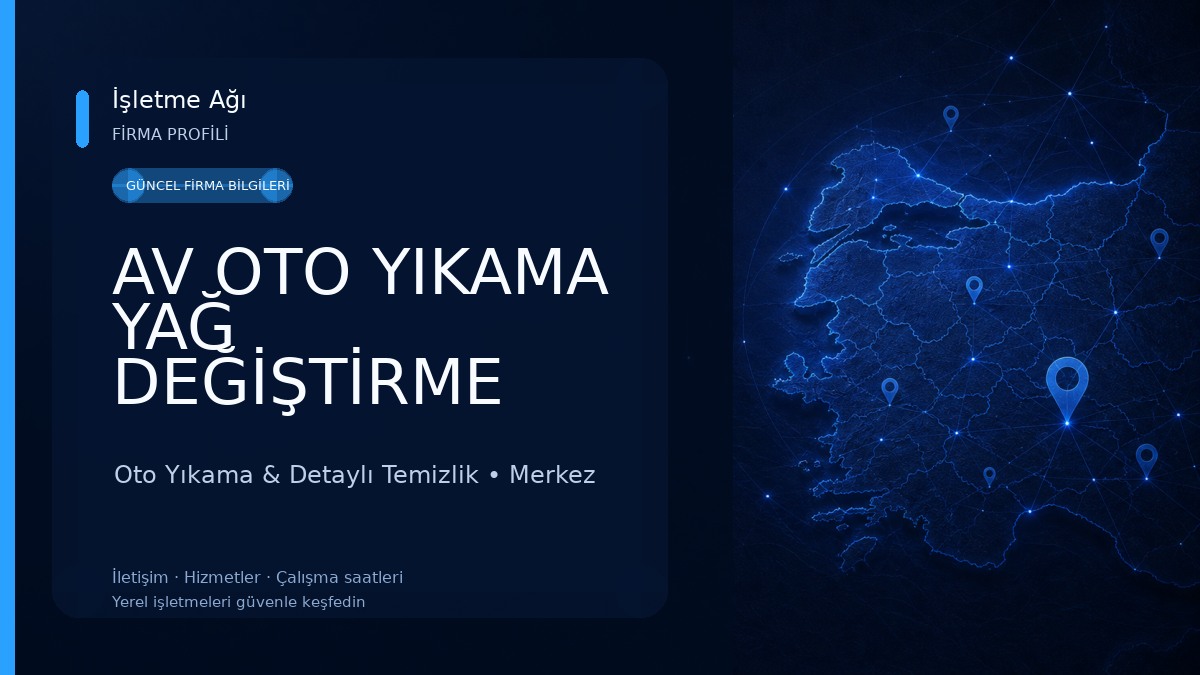 İşletme Ağı
FİRMA PROFİLİ

GÜNCEL FİRMA BİLGİLERİ

AV OTO YIKAMA YAĞ DEĞİŞTİRME

Oto Yıkama & Detaylı Temizlik • Merkez

İletişim · Hizmetler · Çalışma saatleri
Yerel işletmeleri güvenle keşfedin